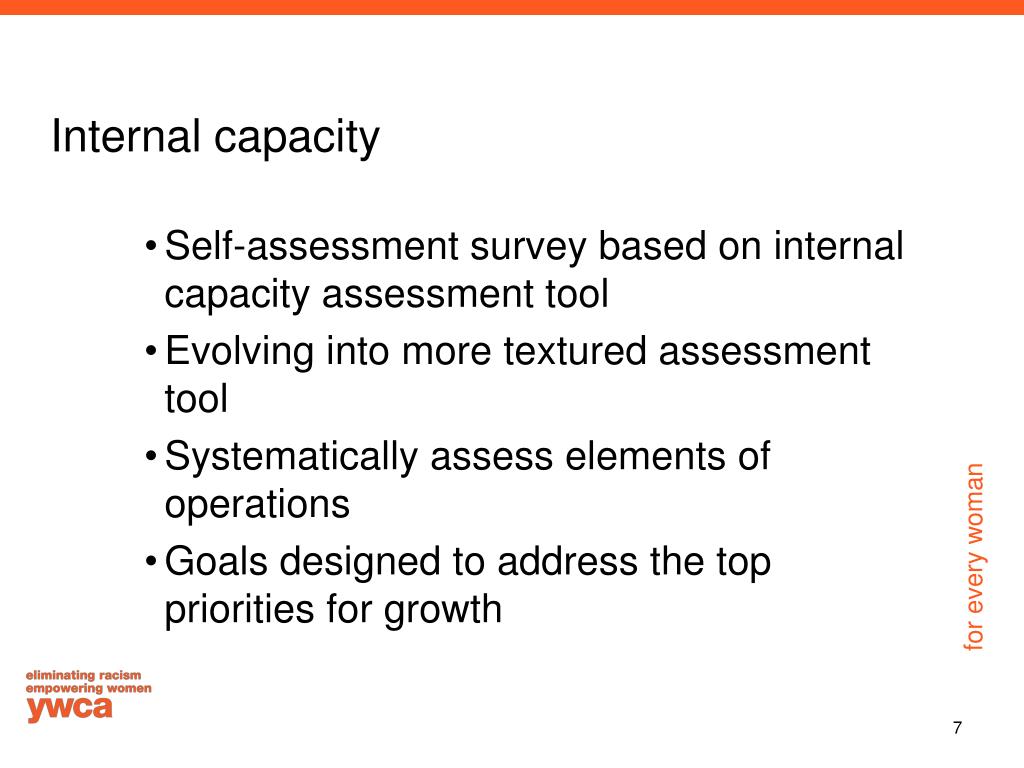 Internal capacity

• Self-assessment survey based on internal capacity assessment tool
• Evolving into more textured assessment tool
• Systematically assess elements of operations
• Goals designed to address the top priorities for growth

for every woman

eliminating racism
empowering women
ywca

7